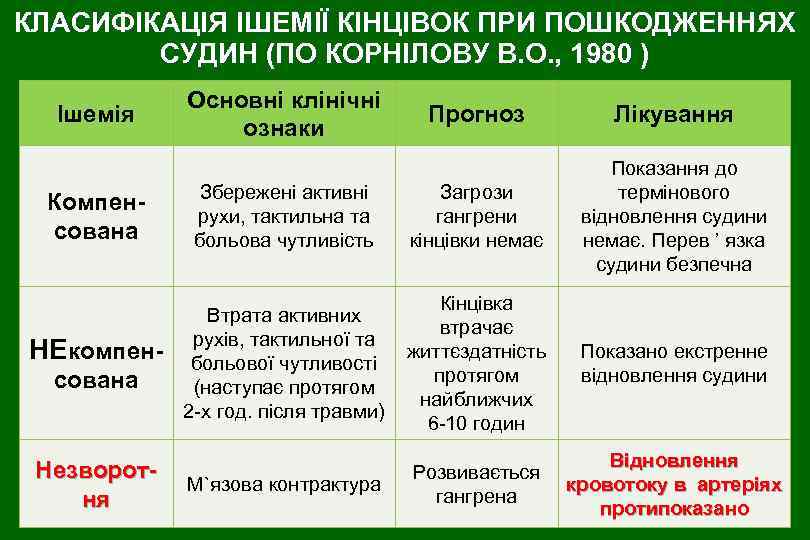 КЛАСИФІКАЦІЯ ІШЕМІЇ КІНЦІВОК ПРИ ПОШКОДЖЕННЯХ СУДИН (ПО КОРНІЛОВУ В.О., 1980 )

| Ішемія | Основні клінічні ознаки | Прогноз | Лікування |
|---|---|---|---|
| Компенсована | Збережені активні рухи, тактильна та больова чутливість | Загрози гангрени кінцівки немає | Показання до термінового відновлення судини немає. Перев ’ язка судини безпечна |
| НЕкомпенсована | Втрата активних рухів, тактильної та больової чутливості (наступає протягом 2-х год. після травми) | Кінцівка втрачає життєздатність протягом найближчих 6-10 годин | Показано екстренне відновлення судини |
| Незворотня | М`язова контрактура | Розвивається гангрена | Відновлення кровотоку в артеріях протипоказано |